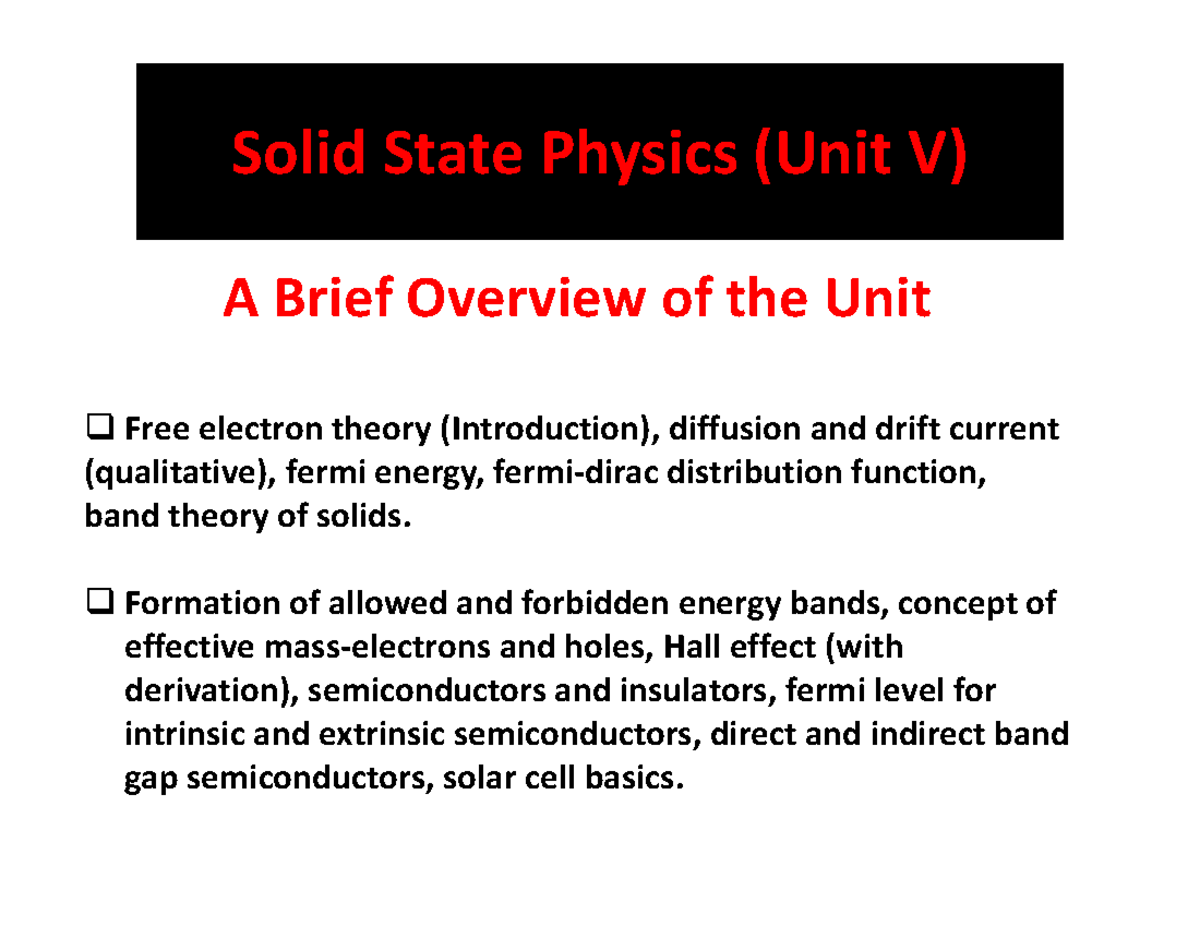 Solid State Physics (Unit V)

A Brief Overview of the Unit

❑ Free electron theory (Introduction), diffusion and drift current (qualitative), fermi energy, fermi-dirac distribution function, band theory of solids.

❑ Formation of allowed and forbidden energy bands, concept of effective mass-electrons and holes, Hall effect (with derivation), semiconductors and insulators, fermi level for intrinsic and extrinsic semiconductors, direct and indirect band gap semiconductors, solar cell basics.